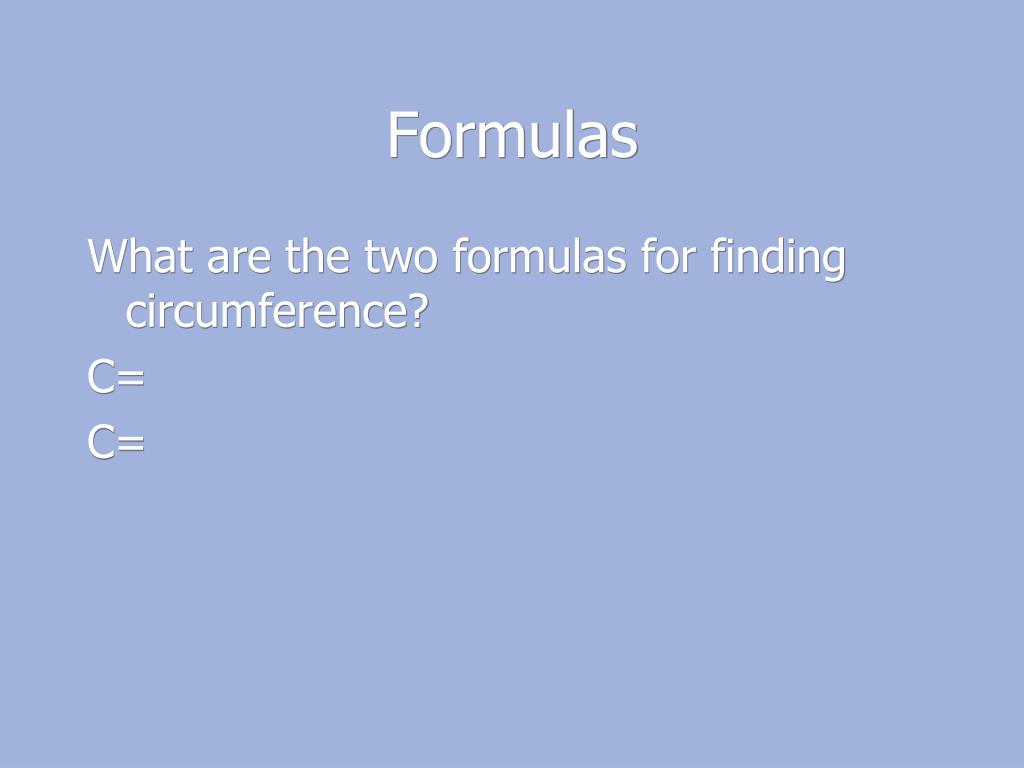 Formulas

What are the two formulas for finding circumference?

C=

C=